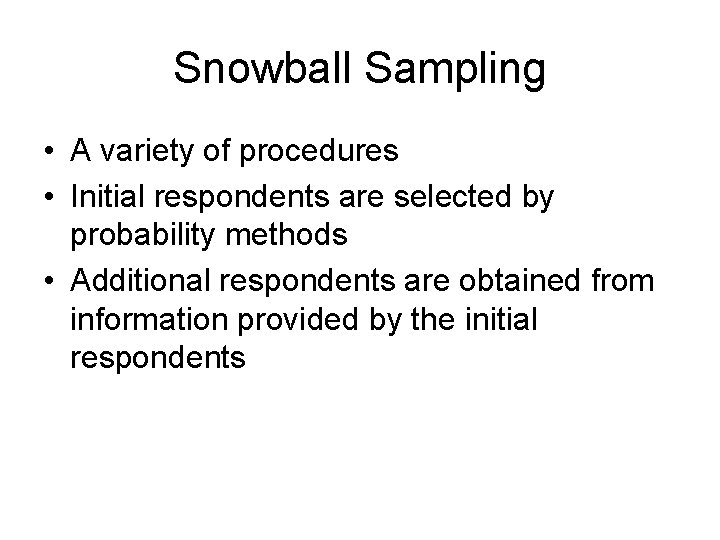 Snowball Sampling

• A variety of procedures
• Initial respondents are selected by probability methods
• Additional respondents are obtained from information provided by the initial respondents